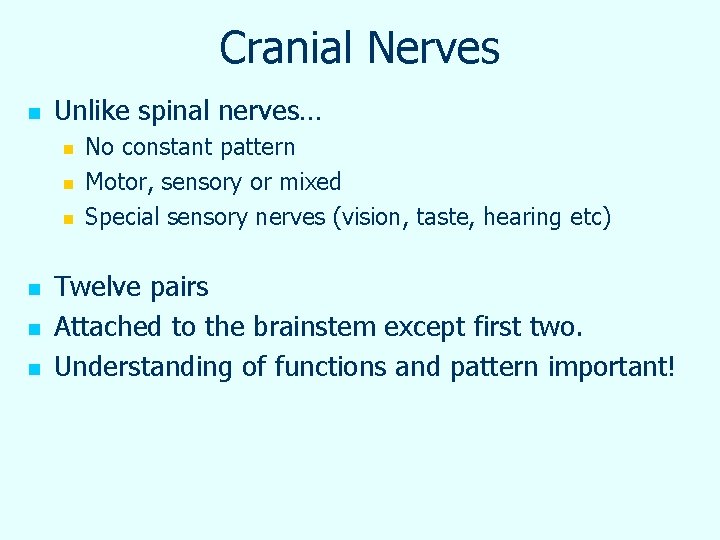 Cranial Nerves

- Unlike spinal nerves…
  - No constant pattern
  - Motor, sensory or mixed
  - Special sensory nerves (vision, taste, hearing etc)

- Twelve pairs
- Attached to the brainstem except first two.
- Understanding of functions and pattern important!